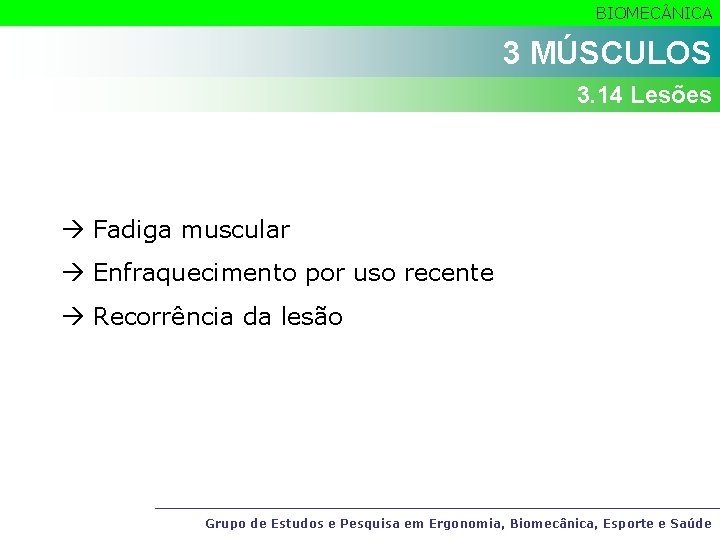 BIOMECÂNICA

3 MÚSCULOS

3.14 Lesões

→ Fadiga muscular

→ Enfraquecimento por uso recente

→ Recorrência da lesão

Grupo de Estudos e Pesquisa em Ergonomia, Biomecânica, Esporte e Saúde